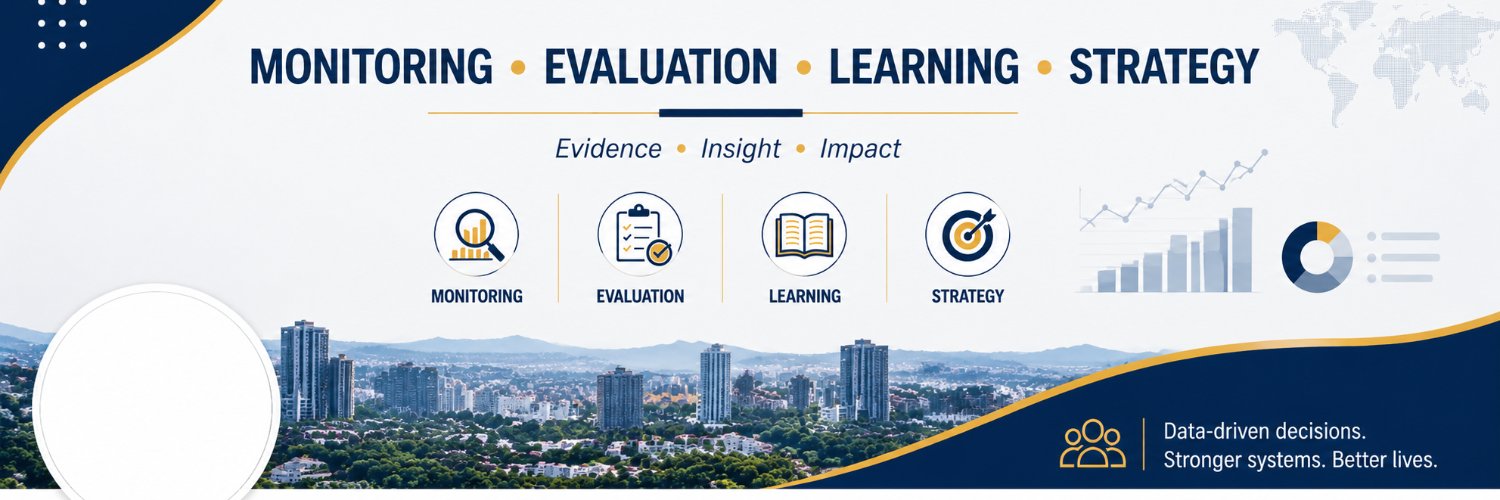 MONITORING • EVALUATION • LEARNING • STRATEGY

Evidence • Insight • Impact

MONITORING

EVALUATION

LEARNING

STRATEGY

Data-driven decisions.
Stronger systems. Better lives.